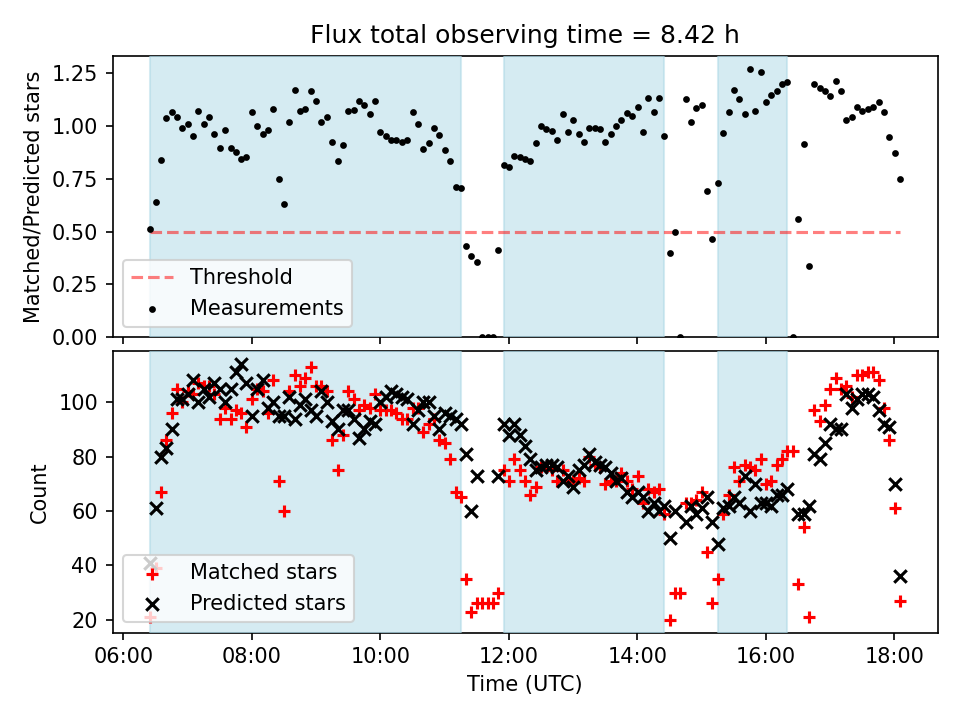 Flux total observing time = 8.42 h

Matched/Predicted stars

1.25
1.00
0.75
0.50
0.25
0.00

Threshold
Measurements

Count

100
80
60
40
20

Matched stars
Predicted stars

06:00
08:00
10:00
12:00
14:00
16:00
18:00

Time (UTC)